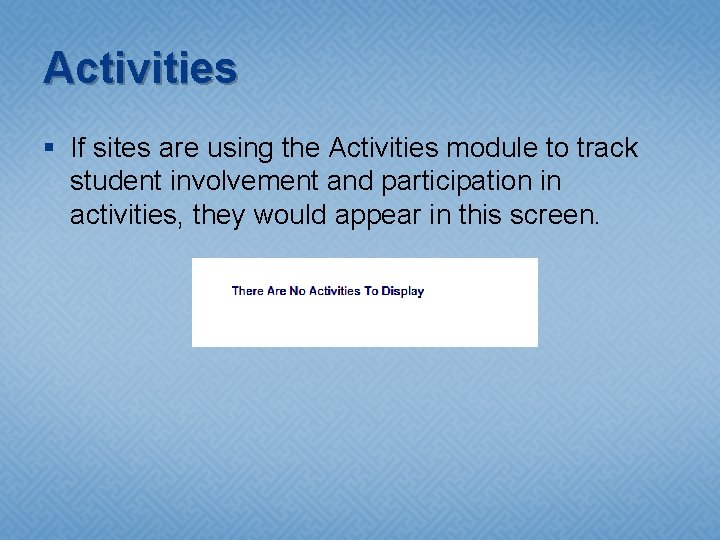 Activities

▪ If sites are using the Activities module to track student involvement and participation in activities, they would appear in this screen.

There Are No Activities To Display